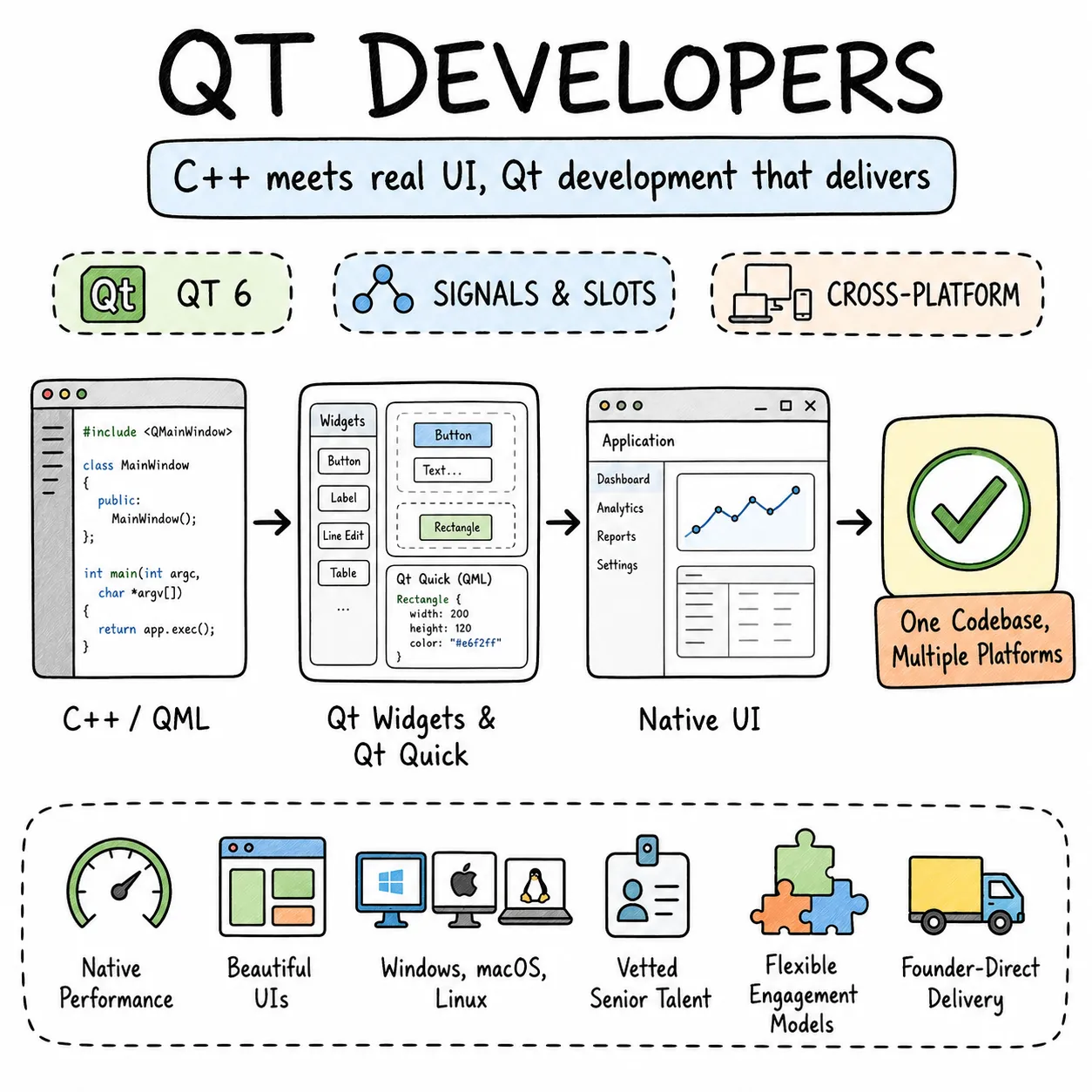 QT DEVELOPERS

C++ meets real UI, Qt development that delivers

Qt QT 6

SIGNALS & SLOTS

CROSS-PLATFORM

#include <QMainWindow>

class MainWindow
{
public:
MainWindow();
};

int main(int argc,
char *argv[])
{
return app.exec();
}

Widgets
Button
Label
Line Edit
Table
...

Button
Text...
Rectangle

Qt Quick (QML)
Rectangle {
width: 200
height: 120
color: "#e6f2ff"
}

Application
Dashboard
Analytics
Reports
Settings

One Codebase, Multiple Platforms

C++ / QML

Qt Widgets & Qt Quick

Native UI

Native Performance

Beautiful UIs

Windows, macOS, Linux

Vetted Senior Talent

Flexible Engagement Models

Founder-Direct Delivery